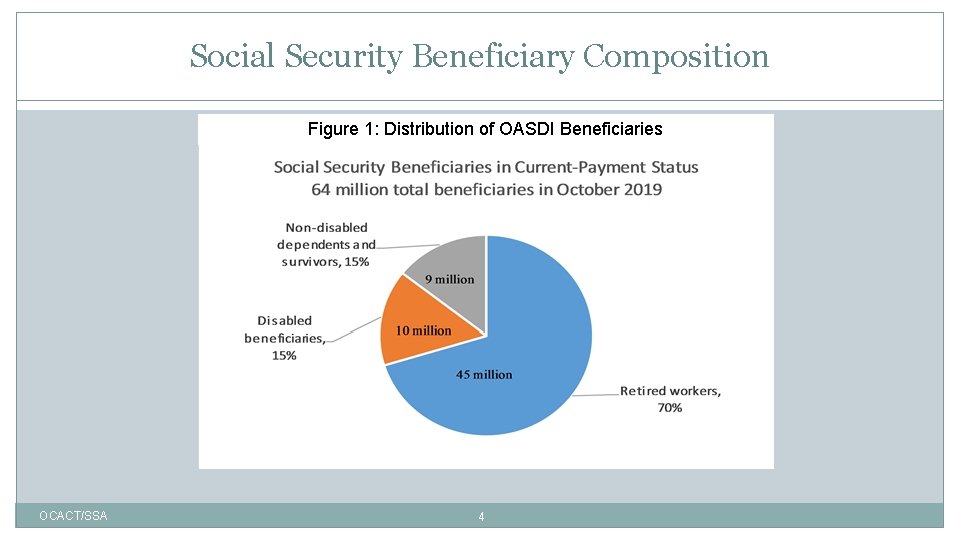 Social Security Beneficiary Composition

Figure 1: Distribution of OASDI Beneficiaries

Social Security Beneficiaries in Current-Payment Status
64 million total beneficiaries in October 2019

Non-disabled dependents and survivors, 15%

9 million

Disabled beneficiaries, 15%

10 million

45 million

Retired workers, 70%

OCACT/SSA

4